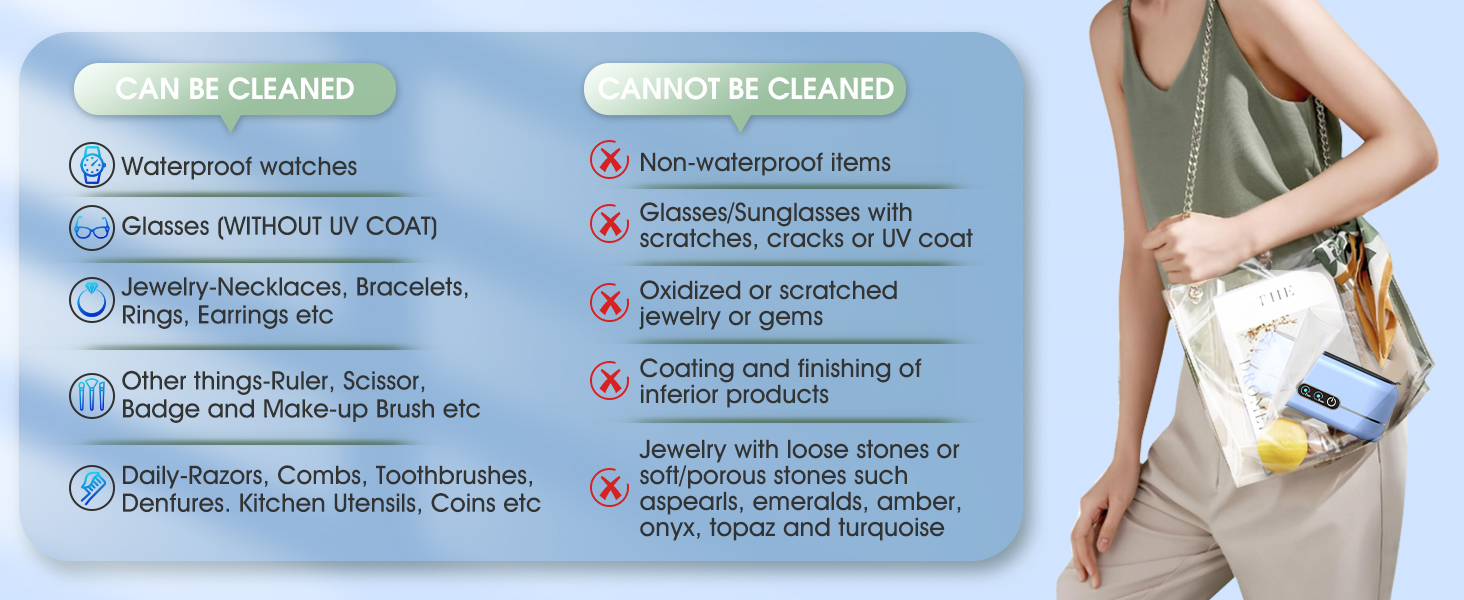 CAN BE CLEANED

Waterproof watches

Glasses (WITHOUT UV COAT)

Jewelry-Necklaces, Bracelets, Rings, Earrings etc

Other things-Ruler, Scissor, Badge and Make-up Brush etc

Daily-Razors, Combs, Toothbrushes, Denfures. Kitchen Utensils, Coins etc

CANNOT BE CLEANED

Non-waterproof items

Glasses/Sunglasses with scratches, cracks or UV coat

Oxidized or scratched jewelry or gems

Coating and finishing of inferior products

Jewelry with loose stones or soft/porous stones such aspearls, emeralds, amber, onyx, topaz and turquoise

THE